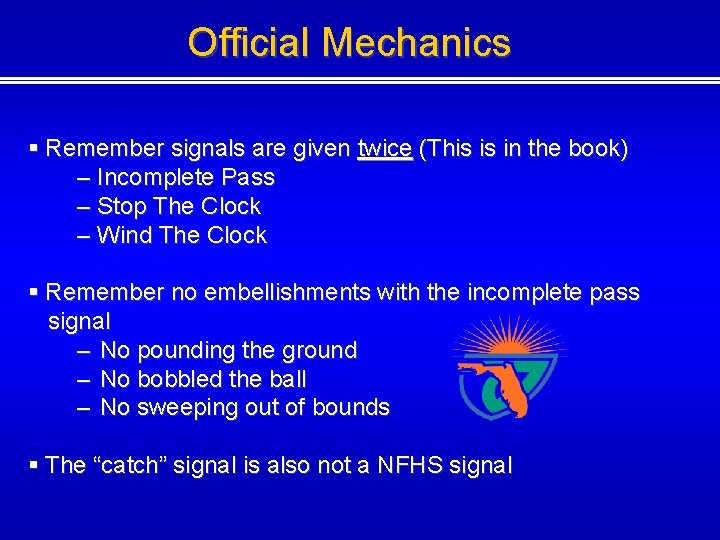 Official Mechanics

▪ Remember signals are given twice (This is in the book)
– Incomplete Pass
– Stop The Clock
– Wind The Clock

▪ Remember no embellishments with the incomplete pass signal
– No pounding the ground
– No bobbled the ball
– No sweeping out of bounds

▪ The “catch” signal is also not a NFHS signal